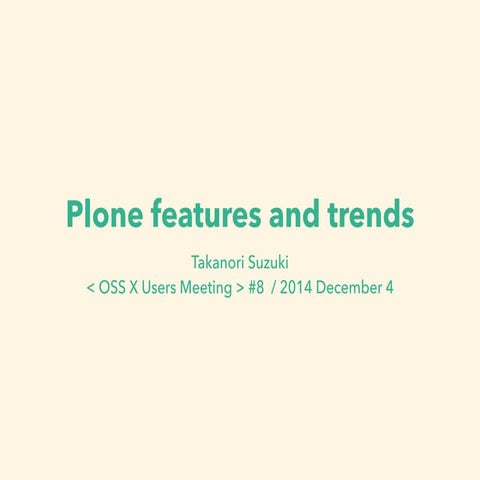 Plone features and trends

Takanori Suzuki

< OSS X Users Meeting > #8 / 2014 December 4